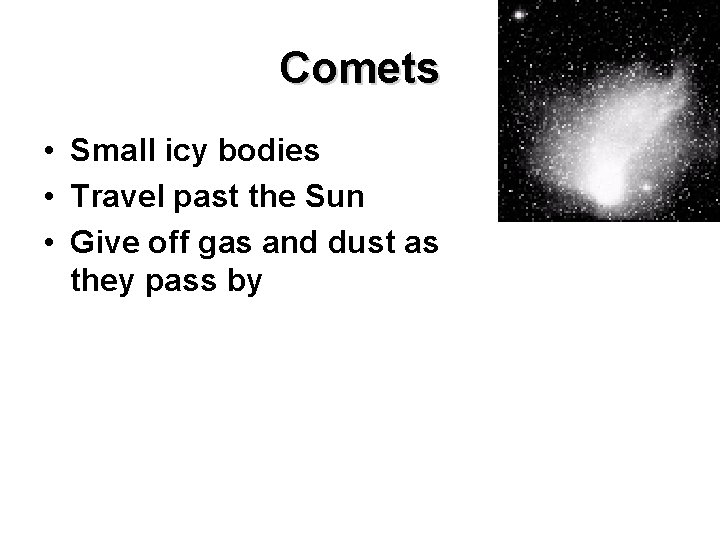 Comets

• Small icy bodies
• Travel past the Sun
• Give off gas and dust as they pass by